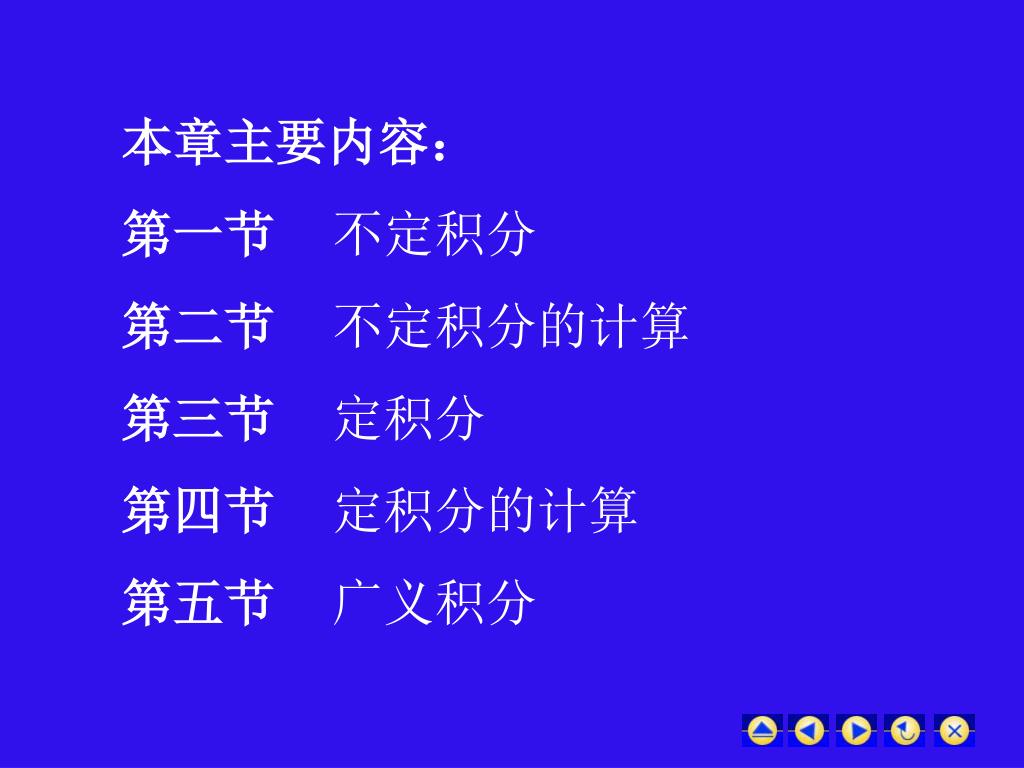 本章主要内容：

第一节　不定积分

第二节　不定积分的计算

第三节　定积分

第四节　定积分的计算

第五节　广义积分